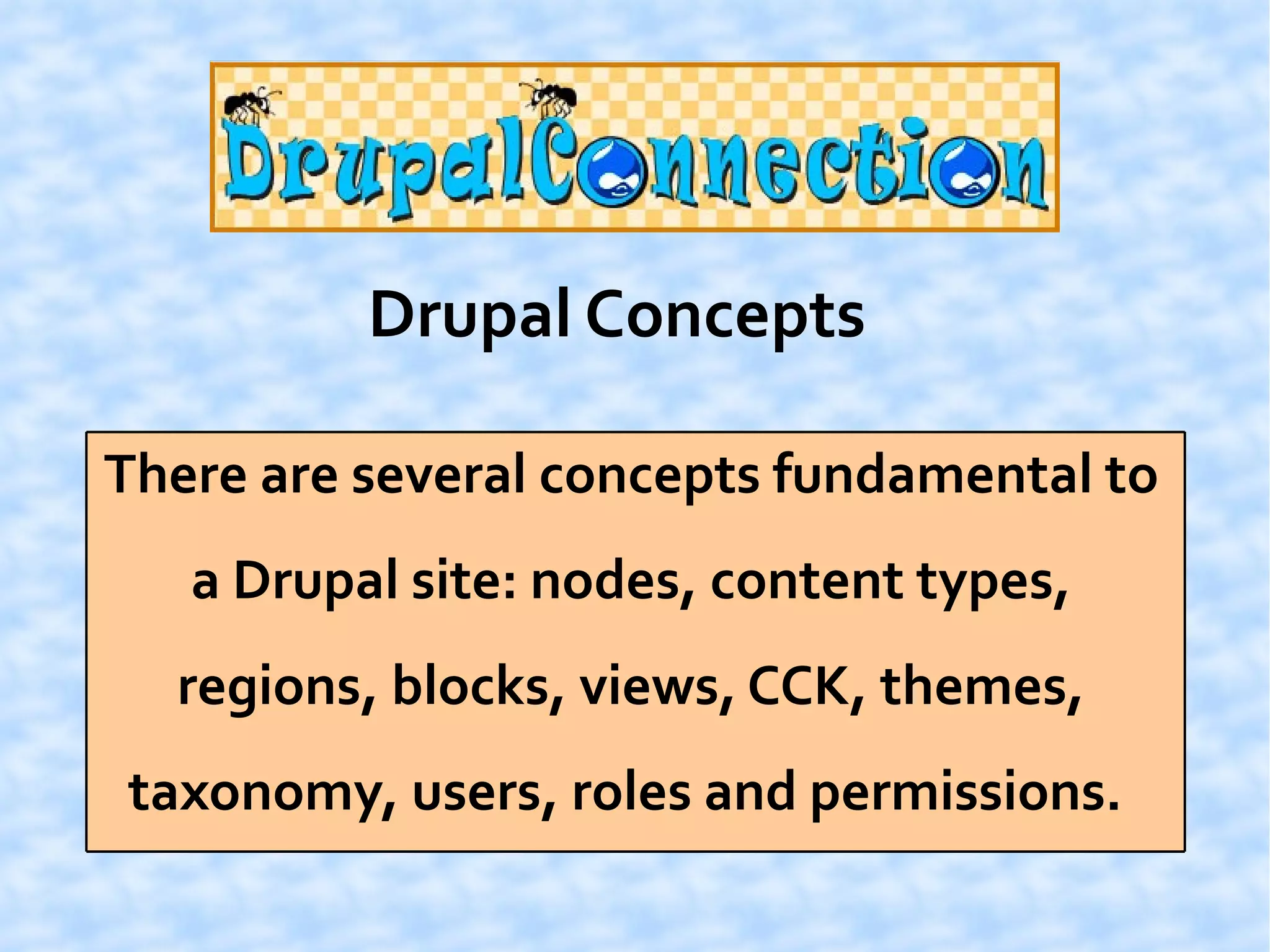 DrupalConnection

Drupal Concepts

There are several concepts fundamental to a Drupal site: nodes, content types, regions, blocks, views, CCK, themes, taxonomy, users, roles and permissions.